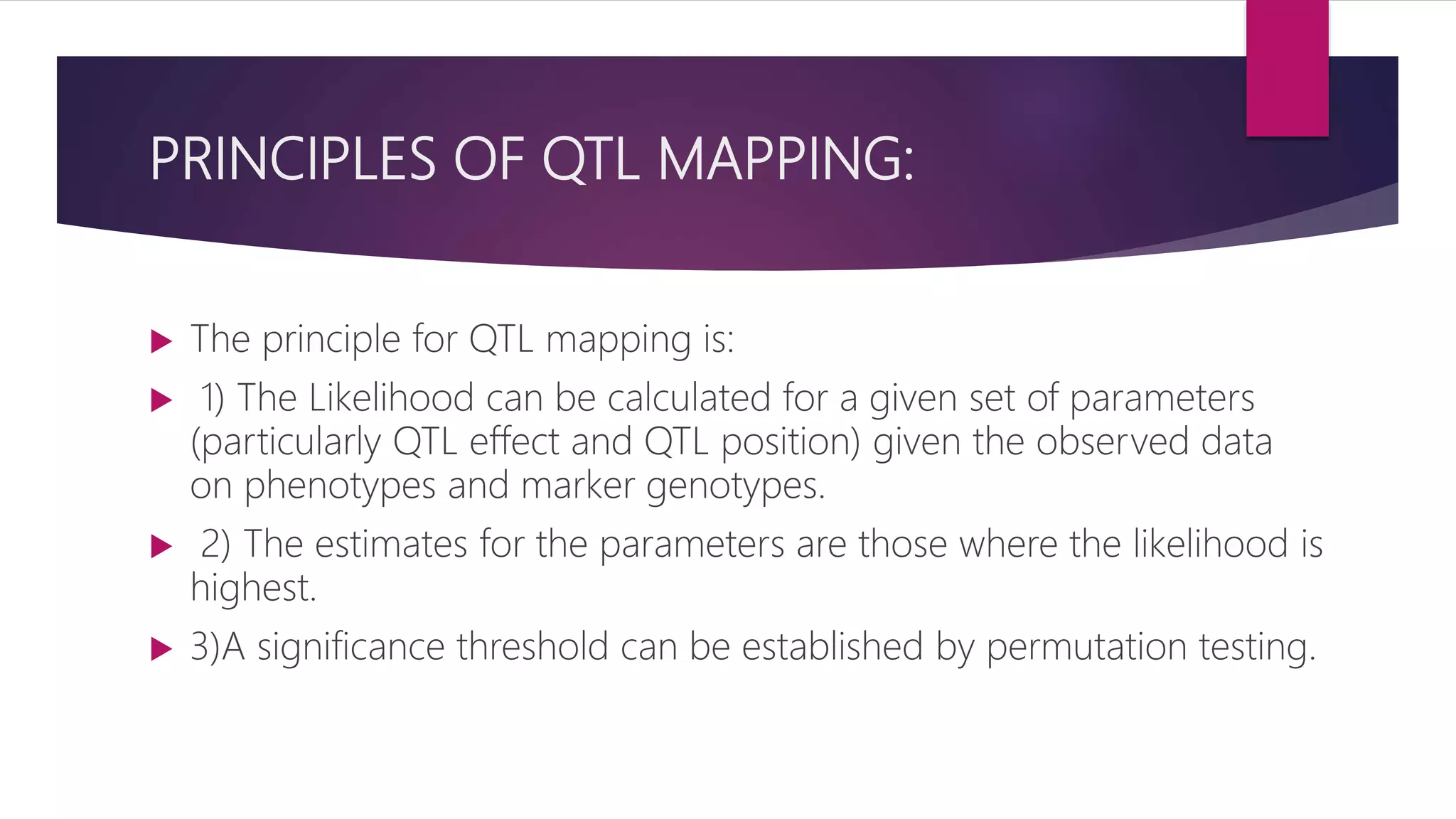 PRINCIPLES OF QTL MAPPING:

The principle for QTL mapping is:

1) The Likelihood can be calculated for a given set of parameters (particularly QTL effect and QTL position) given the observed data on phenotypes and marker genotypes.

2) The estimates for the parameters are those where the likelihood is highest.

3)A significance threshold can be established by permutation testing.